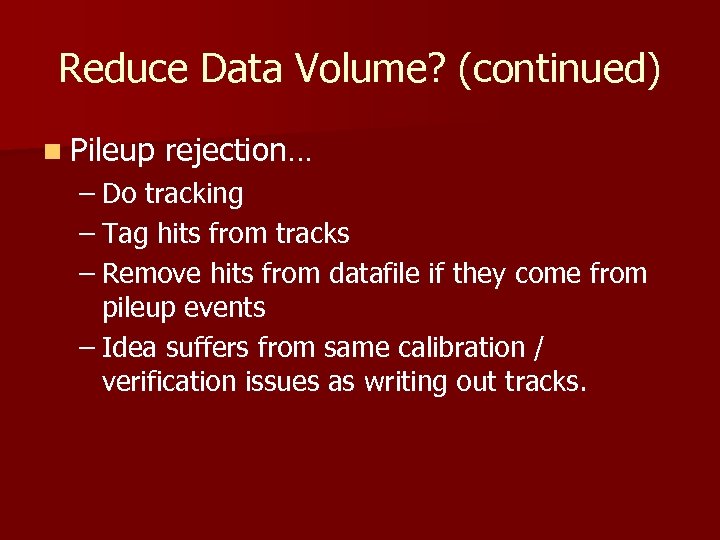 Reduce Data Volume? (continued)

Pileup rejection…
– Do tracking
– Tag hits from tracks
– Remove hits from datafile if they come from pileup events
– Idea suffers from same calibration / verification issues as writing out tracks.